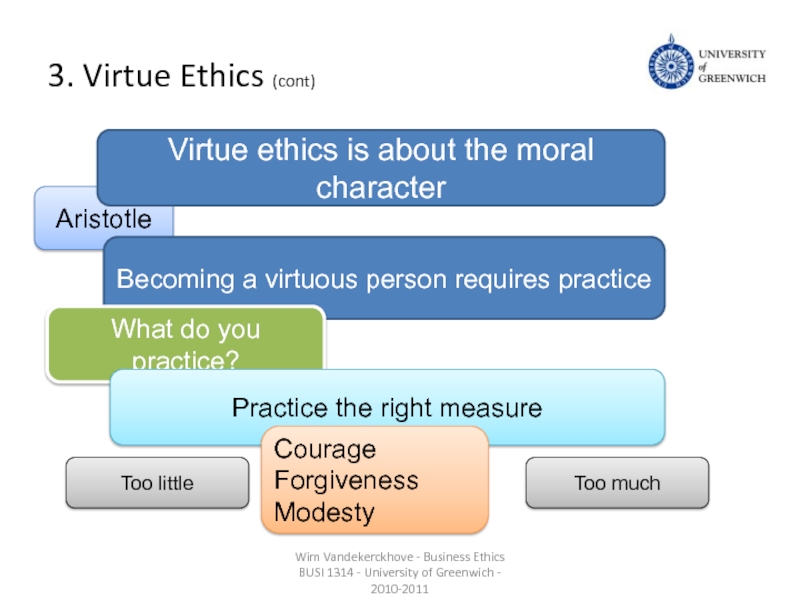 3. Virtue Ethics (cont)

UNIVERSITY of GREENWICH

Virtue ethics is about the moral character

Aristotle

Becoming a virtuous person requires practice

What do you practice?

Practice the right measure

Too little

Courage
Forgiveness
Modesty

Too much

Wim Vandekerckhove - Business Ethics BUSI 1314 - University of Greenwich - 2010-2011